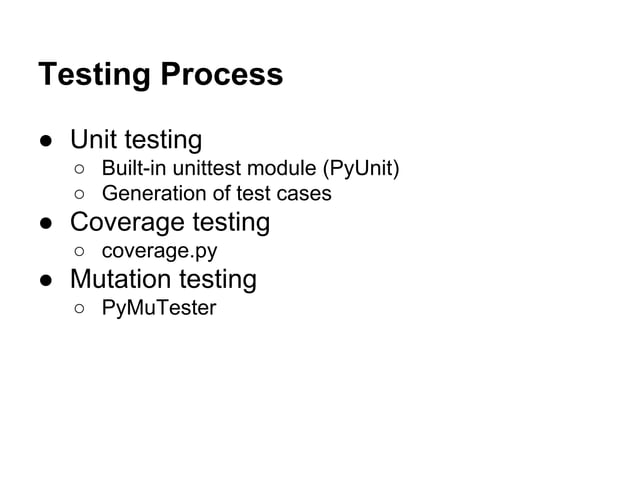 Testing Process

● Unit testing
 ○ Built-in unittest module (PyUnit)
 ○ Generation of test cases
● Coverage testing
 ○ coverage.py
● Mutation testing
 ○ PyMuTester